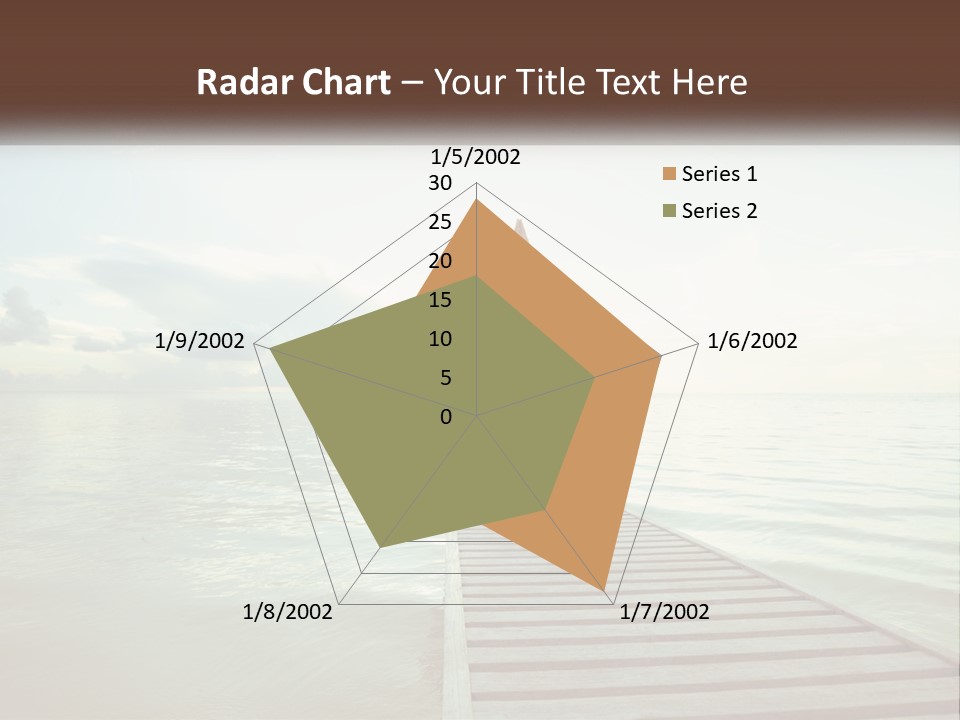 Radar Chart – Your Title Text Here

1/5/2002
30
25
20
15
10
5
0
1/6/2002
1/7/2002
1/8/2002
1/9/2002

Series 1
Series 2